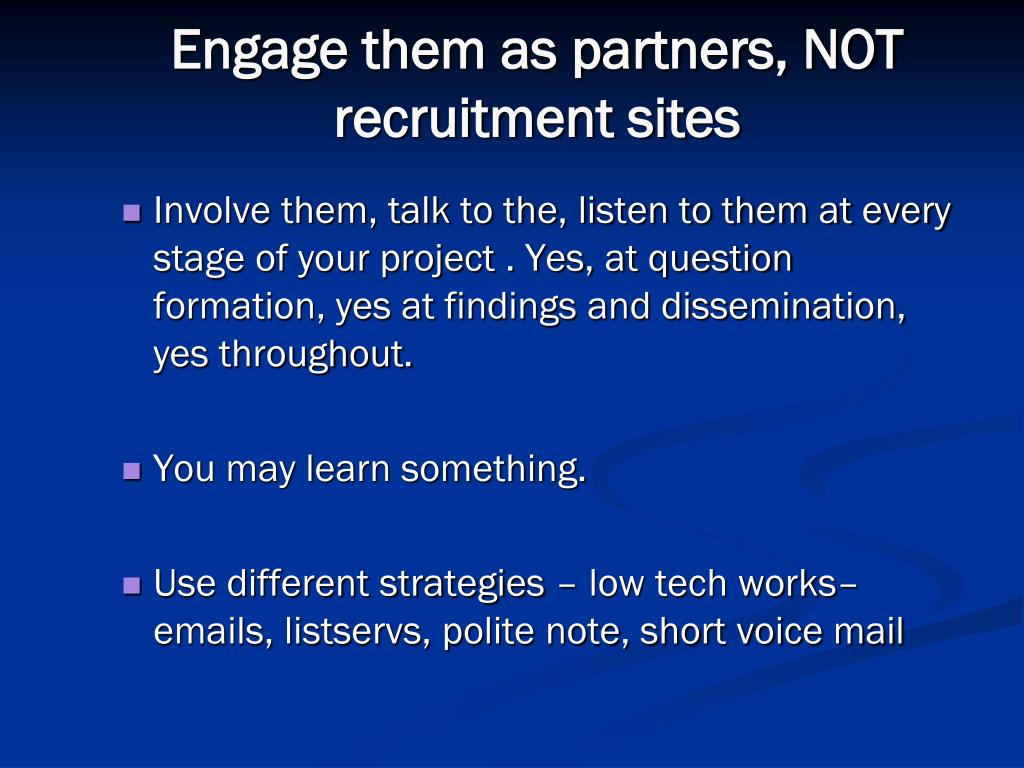 Engage them as partners, NOT recruitment sites

Involve them, talk to the, listen to them at every stage of your project . Yes, at question formation, yes at findings and dissemination, yes throughout.

You may learn something.

Use different strategies – low tech works– emails, listservs, polite note, short voice mail